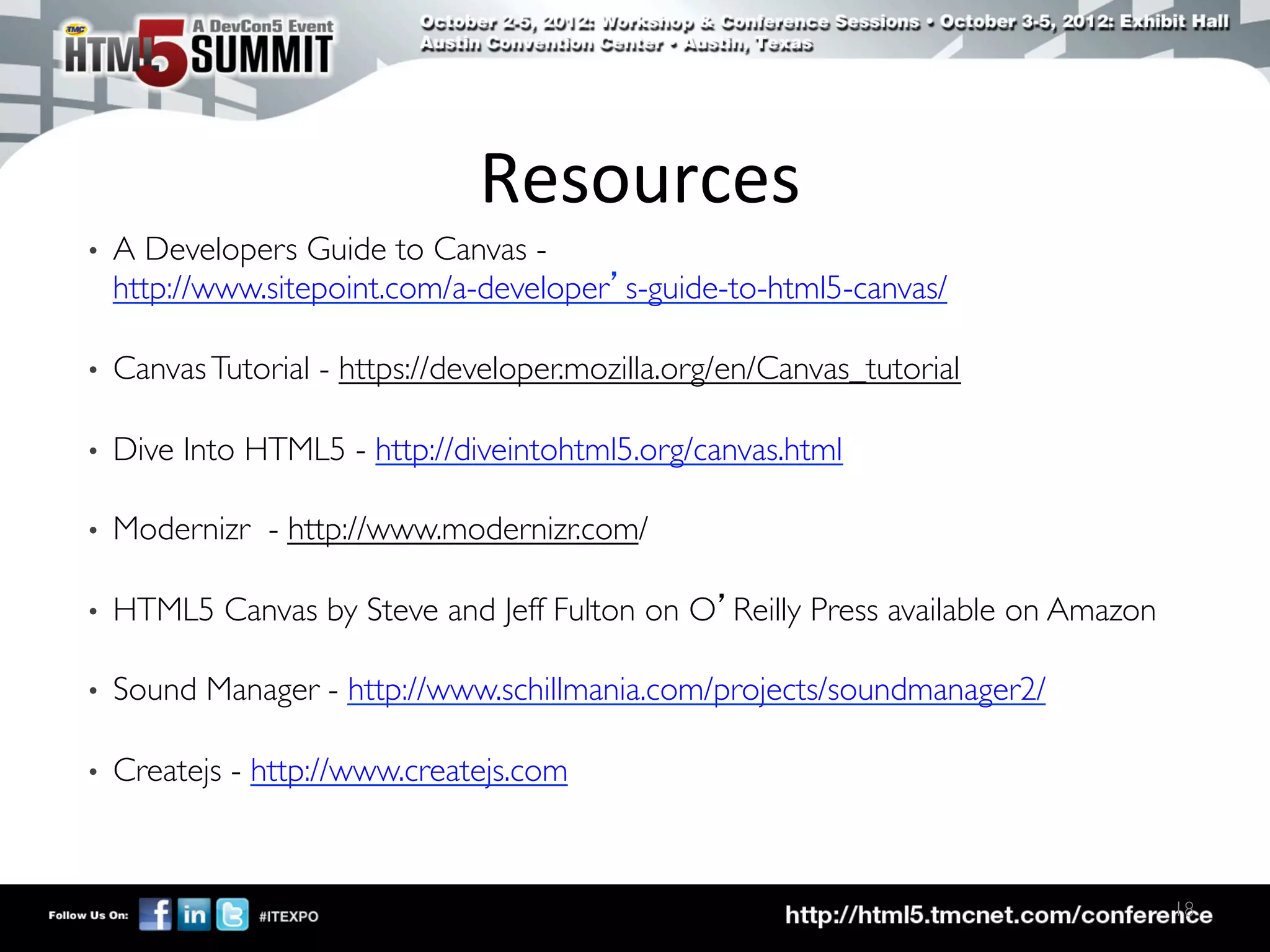 TMC HTML5 SUMMIT A DevCon5 Event

October 2-5, 2012: Workshop & Conference Sessions • October 3-5, 2012: Exhibit Hall
Austin Convention Center • Austin, Texas

Resources

• A Developers Guide to Canvas - http://www.sitepoint.com/a-developer’s-guide-to-html5-canvas/

• Canvas Tutorial - https://developer.mozilla.org/en/Canvas_tutorial

• Dive Into HTML5 - http://diveintohtml5.org/canvas.html

• Modernizr - http://www.modernizr.com/

• HTML5 Canvas by Steve and Jeff Fulton on O’Reilly Press available on Amazon

• Sound Manager - http://www.schillmania.com/projects/soundmanager2/

• Createjs - http://www.createjs.com

Follow Us On: f in #ITEXPO

http://html5.tmcnet.com/conference

18